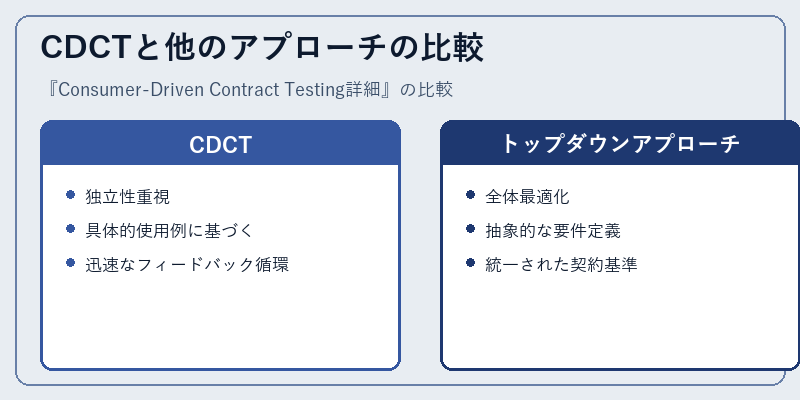 CDCTと他のアプローチの比較

『Consumer-Driven Contract Testing詳細』の比較

CDCT

- 独立性重視
- 具体的使用例に基づく
- 迅速なフィードバック循環

トップダウンアプローチ

- 全体最適化
- 抽象的な要件定義
- 統一された契約基準